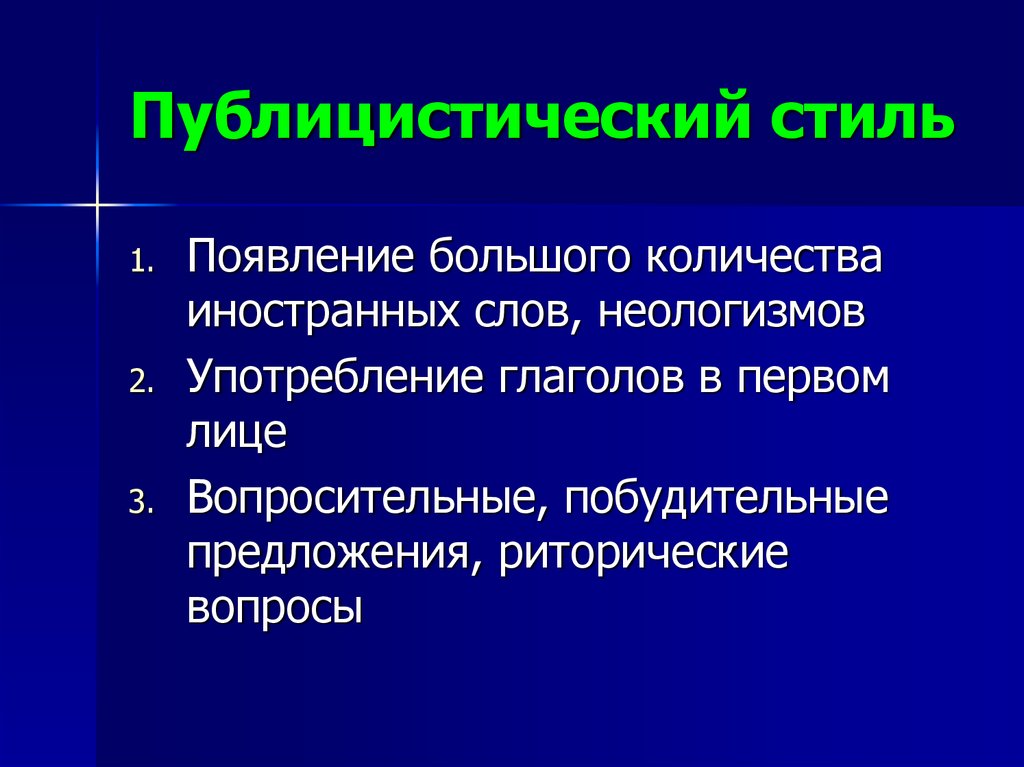 Публицистический стиль

1. Появление большого количества иностранных слов, неологизмов
2. Употребление глаголов в первом лице
3. Вопросительные, побудительные предложения, риторические вопросы